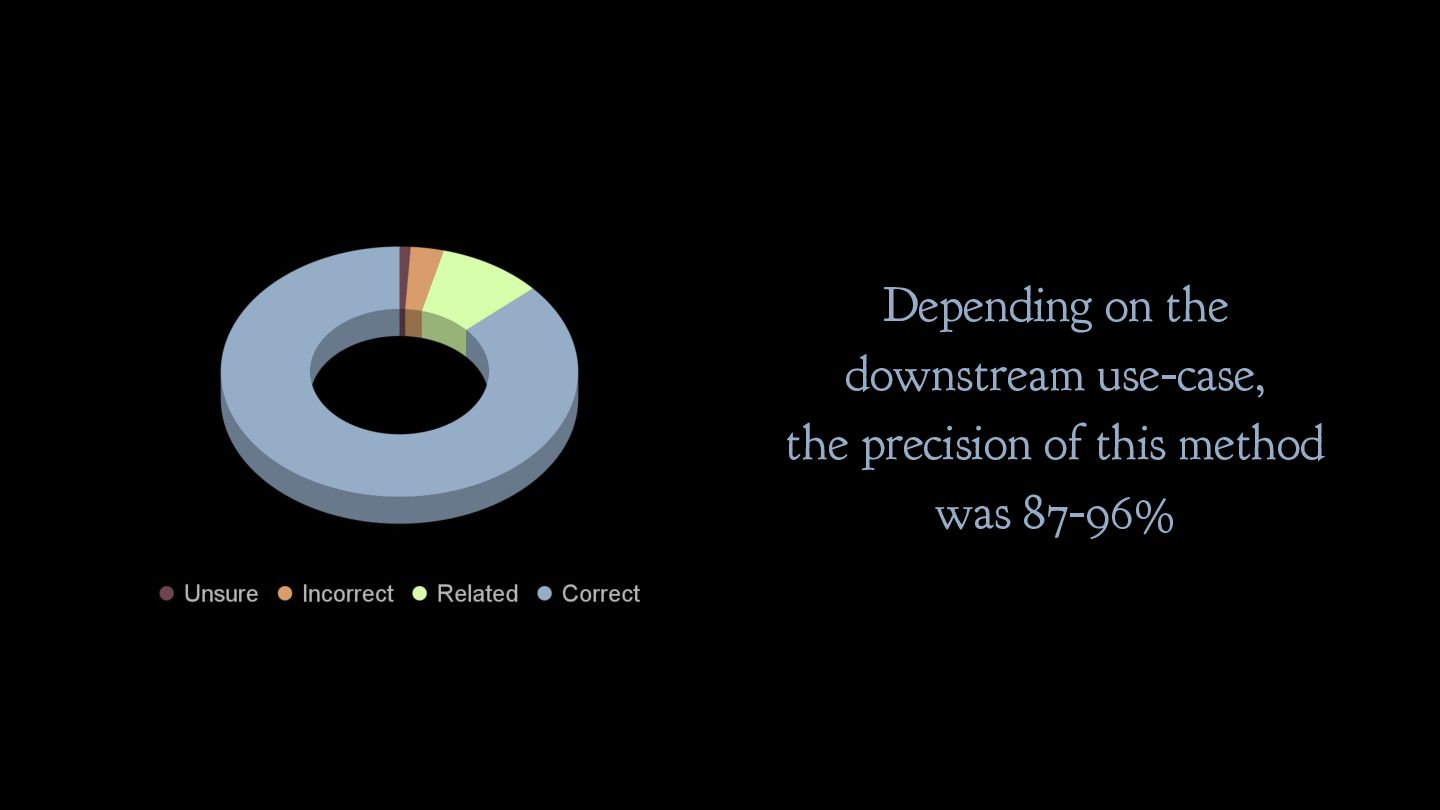 Unsure Incorrect Related Correct

Depending on the downstream use-case, the precision of this method was 87-96%